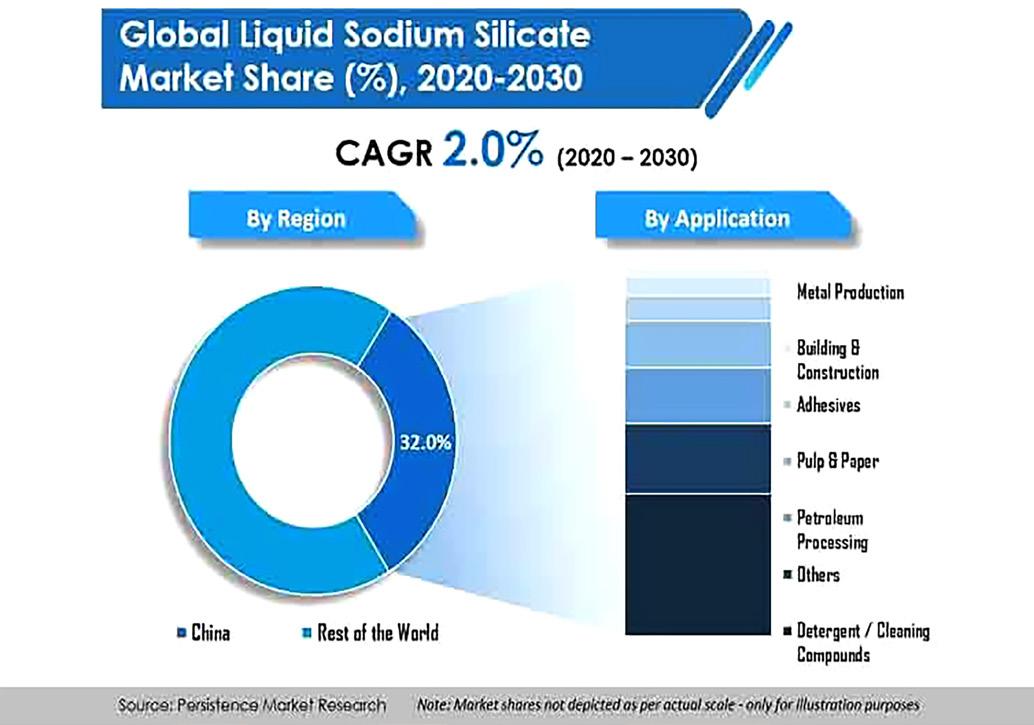 Global Liquid Sodium Silicate Market Share (%), 2020-2030

CAGR 2.0% (2020 – 2030)

By Region

32.0%

China
Rest of the World

By Application

Metal Production
Building & Construction
Adhesives
Pulp & Paper
Petroleum Processing
Others
Detergent / Cleaning Compounds

Source: Persistence Market Research
Note: Market shares not depicted as per actual scale - only for illustration purposes